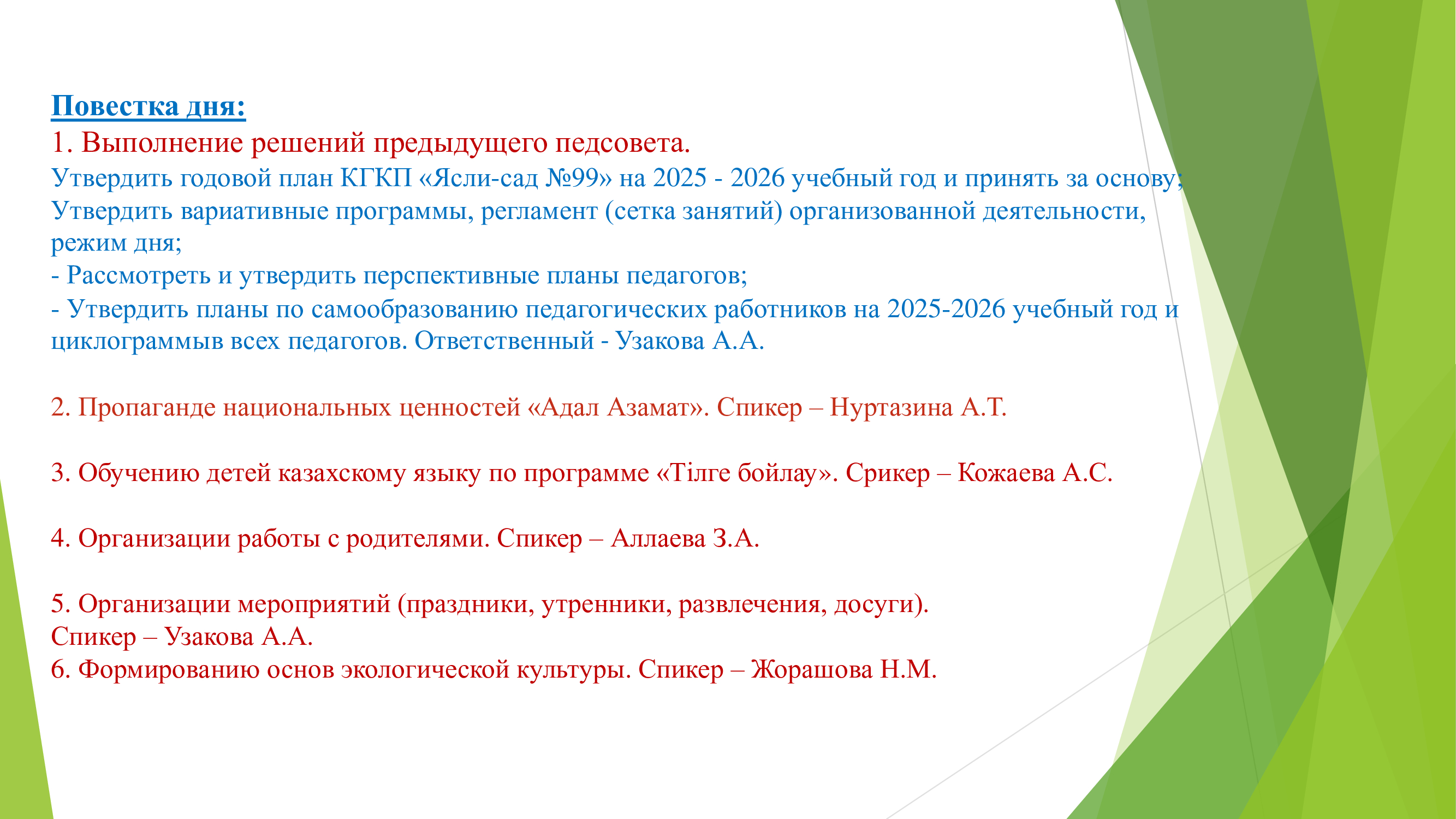 Повестка дня:
1. Выполнение решений предыдущего педсовета.
Утвердить годовой план КГКП «Ясли-сад №99» на 2025 - 2026 учебный год и принять за основу;
Утвердить вариативные программы, регламент (сетка занятий) организованной деятельности, режим дня;
- Рассмотреть и утвердить перспективные планы педагогов;
- Утвердить планы по самообразованию педагогических работников на 2025-2026 учебный год и циклограммыв всех педагогов. Ответственный - Узакова А.А.

2. Пропаганде национальных ценностей «Адал Азамат». Спикер – Нуртазина А.Т.

3. Обучению детей казахскому языку по программе «Тілге бойлау». Срикер – Кожаева А.С.

4. Организации работы с родителями. Спикер – Аллаева З.А.

5. Организации мероприятий (праздники, утренники, развлечения, досуги).
Спикер – Узакова А.А.
6. Формированию основ экологической культуры. Спикер – Жорашова Н.М.